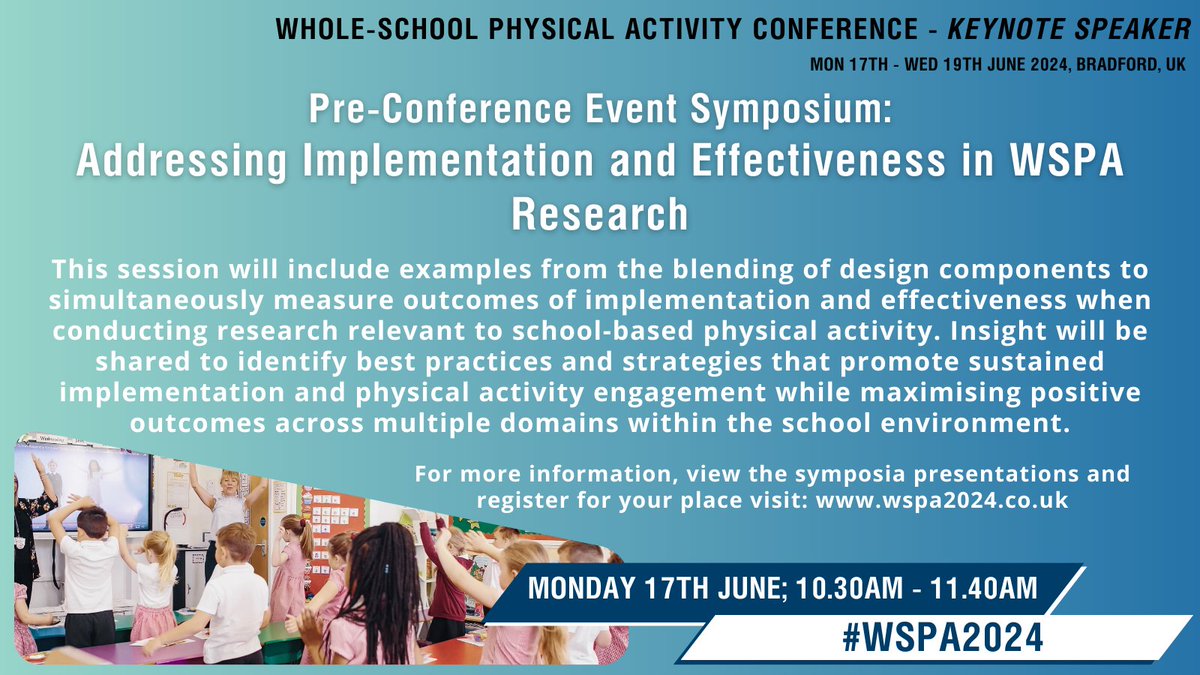 WHOLE-SCHOOL PHYSICAL ACTIVITY CONFERENCE - KEYNOTE SPEAKER

MON 17TH - WED 19TH JUNE 2024, BRADFORD, UK

Pre-Conference Event Symposium:
Addressing Implementation and Effectiveness in WSPA Research

This session will include examples from the blending of design components to simultaneously measure outcomes of implementation and effectiveness when conducting research relevant to school-based physical activity. Insight will be shared to identify best practices and strategies that promote sustained implementation and physical activity engagement while maximising positive outcomes across multiple domains within the school environment.

For more information, view the symposia presentations and register for your place visit: www.wspa2024.co.uk

MONDAY 17TH JUNE; 10.30AM - 11.40AM

#WSPA2024